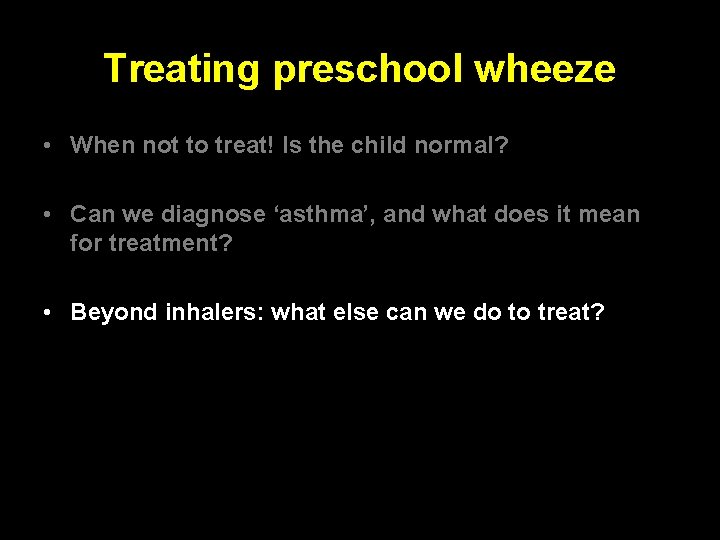 Treating preschool wheeze

• When not to treat! Is the child normal?

• Can we diagnose ‘asthma’, and what does it mean for treatment?

• Beyond inhalers: what else can we do to treat?